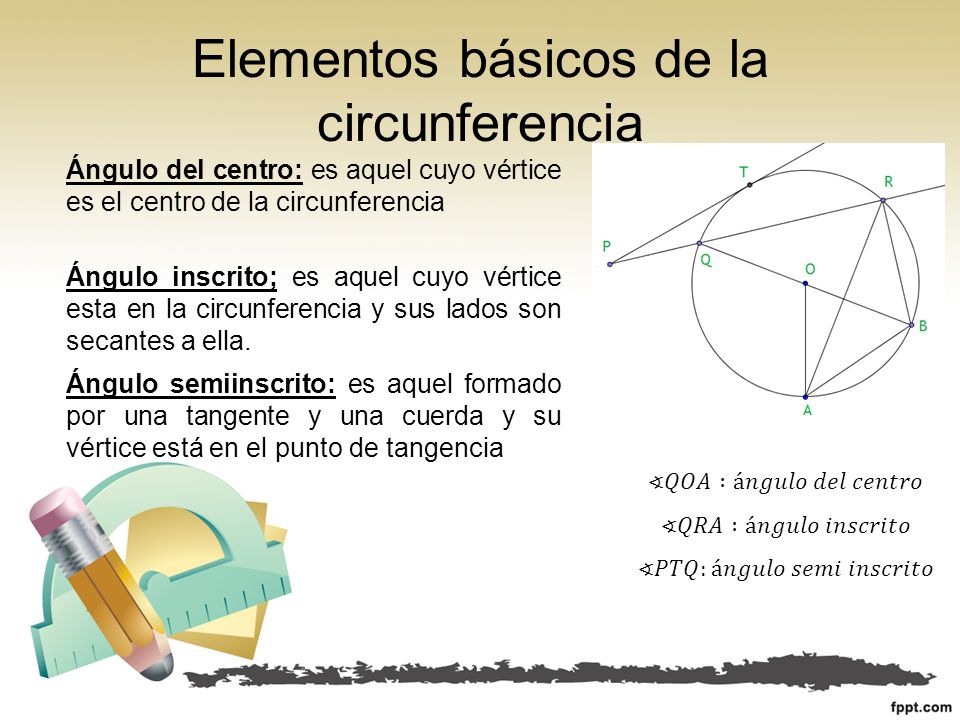 Elementos básicos de la circunferencia

Ángulo del centro: es aquel cuyo vértice es el centro de la circunferencia

Ángulo inscrito; es aquel cuyo vértice esta en la circunferencia y sus lados son secantes a ella.

Ángulo semiinscrito: es aquel formado por una tangente y una cuerda y su vértice está en el punto de tangencia

T
R
P
Q
O
B
A

$\sphericalangle QOA$ : ángulo del centro

$\sphericalangle QRA$ : ángulo inscrito

$\sphericalangle PTQ$: ángulo semi inscrito

fppt.com